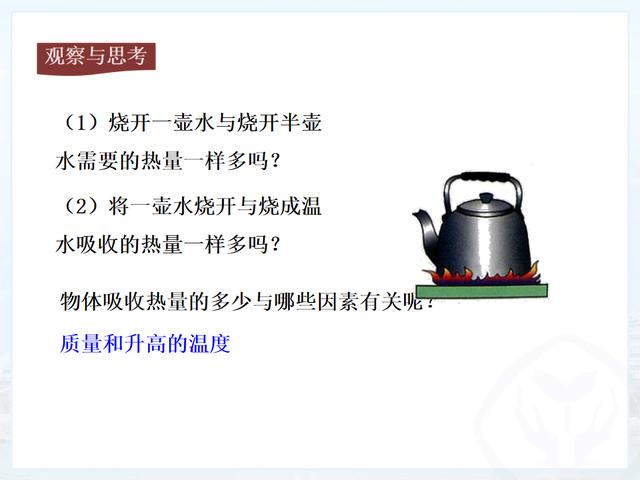 观察与思考

（1）烧开一壶水与烧开半壶水需要的热量一样多吗？

（2）将一壶水烧开与烧成温水吸收的热量一样多吗？

物体吸收热量的多少与哪些因素有关呢？

质量和升高的温度